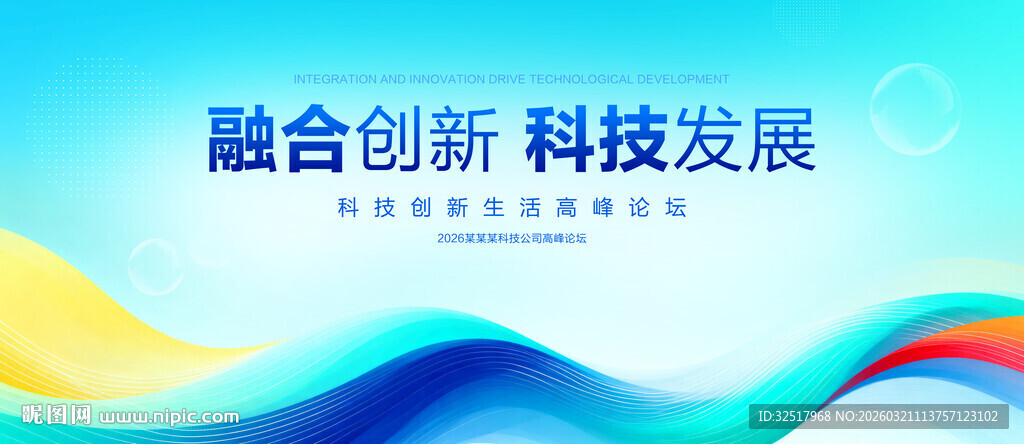 INTEGRATION AND INNOVATION DRIVE TECHNOLOGICAL DEVELOPMENT

融合创新 科技发展

科技创新生活高峰论坛

2026某某某科技公司高峰论坛

昵图网 www.nipic.com

ID:32517968 NO:20260321113757123102